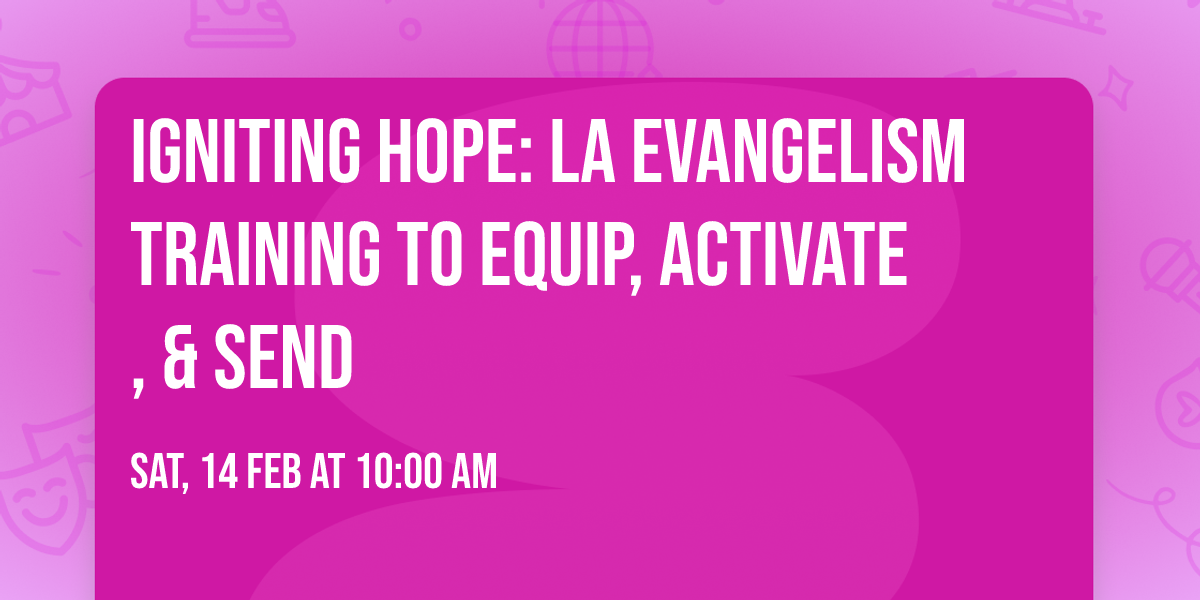 IGNITING HOPE: LA EVANGELISM TRAINING TO EQUIP, ACTIVATE , & SEND

SAT, 14 FEB AT 10:00 AM